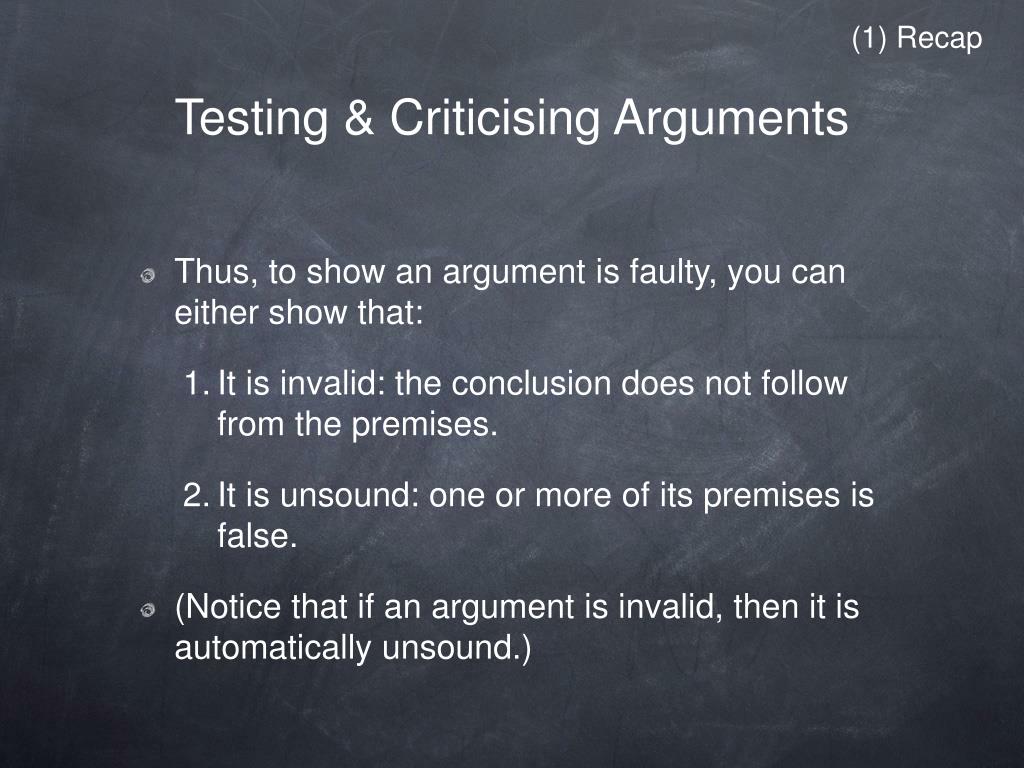 (1) Recap

Testing & Criticising Arguments

Thus, to show an argument is faulty, you can either show that:

1. It is invalid: the conclusion does not follow from the premises.

2. It is unsound: one or more of its premises is false.

(Notice that if an argument is invalid, then it is automatically unsound.)